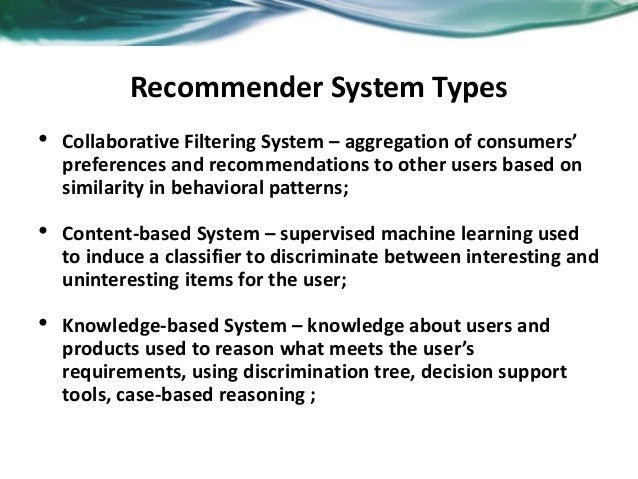 Recommender System Types

• Collaborative Filtering System – aggregation of consumers' preferences and recommendations to other users based on similarity in behavioral patterns;

• Content-based System – supervised machine learning used to induce a classifier to discriminate between interesting and uninteresting items for the user;

• Knowledge-based System – knowledge about users and products used to reason what meets the user's requirements, using discrimination tree, decision support tools, case-based reasoning ;